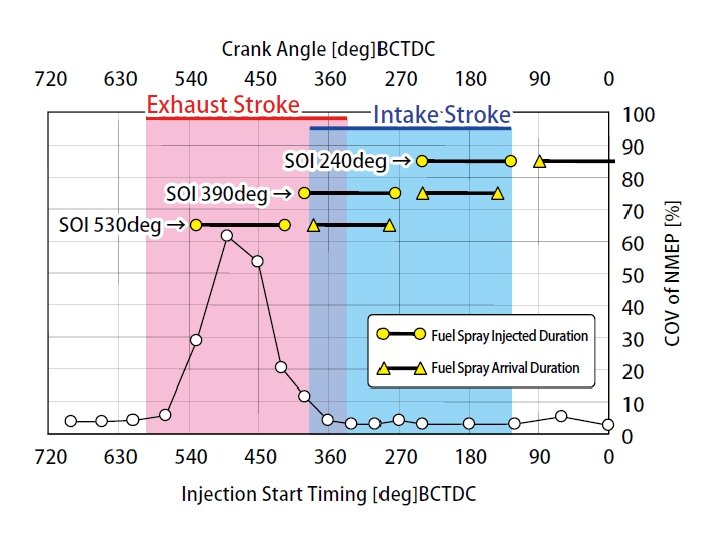 Crank Angle [deg]BCTDC

720 630 540 450 360 270 180 90 0

Exhaust Stroke

Intake Stroke

SOI 240deg →

SOI 390deg →

SOI 530deg →

100
90
80
70
60
50
40
30
20
10
0

COV of NMEP [%]

Fuel Spray Injected Duration

Fuel Spray Arrival Duration

720 630 540 450 360 270 180 90 0

Injection Start Timing [deg]BCTDC